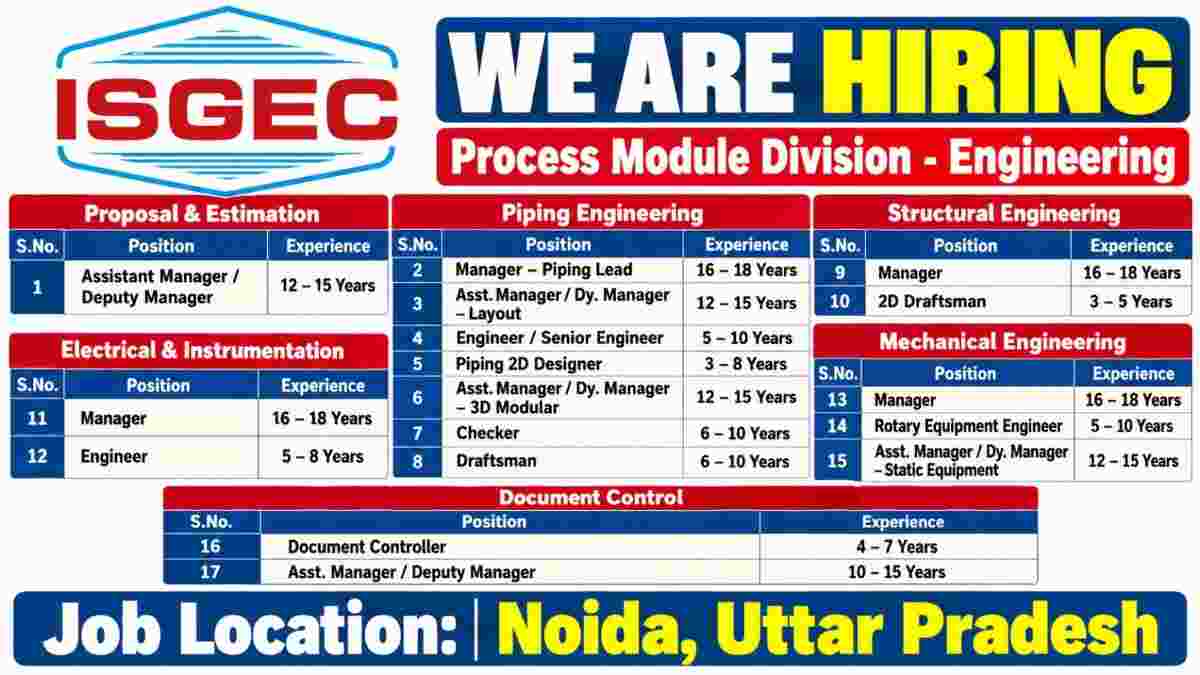 ISGEC

WE ARE HIRING

Process Module Division - Engineering

Proposal & Estimation

| S.No. | Position | Experience |
|---|---|---|
| 1 | Assistant Manager / Deputy Manager | 12 – 15 Years |

Electrical & Instrumentation

| S.No. | Position | Experience |
|---|---|---|
| 11 | Manager | 16 – 18 Years |
| 12 | Engineer | 5 – 8 Years |

Piping Engineering

| S.No. | Position | Experience |
|---|---|---|
| 2 | Manager – Piping Lead | 16 – 18 Years |
| 3 | Asst. Manager / Dy. Manager – Layout | 12 – 15 Years |
| 4 | Engineer / Senior Engineer | 5 – 10 Years |
| 5 | Piping 2D Designer | 3 – 8 Years |
| 6 | Asst. Manager / Dy. Manager – 3D Modular | 12 – 15 Years |
| 7 | Checker | 6 – 10 Years |
| 8 | Draftsman | 6 – 10 Years |

Structural Engineering

| S.No. | Position | Experience |
|---|---|---|
| 9 | Manager | 16 – 18 Years |
| 10 | 2D Draftsman | 3 – 5 Years |

Mechanical Engineering

| S.No. | Position | Experience |
|---|---|---|
| 13 | Manager | 16 – 18 Years |
| 14 | Rotary Equipment Engineer | 5 – 10 Years |
| 15 | Asst. Manager / Dy. Manager – Static Equipment | 12 – 15 Years |

Document Control

| S.No. | Position | Experience |
|---|---|---|
| 16 | Document Controller | 4 – 7 Years |
| 17 | Asst. Manager / Deputy Manager | 10 – 15 Years |

Job Location: Noida, Uttar Pradesh